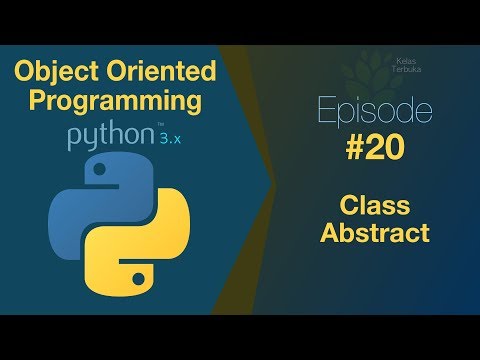 Object Oriented Programming

python™ 3.x

Kelas Terbuka

Episode

#20

Class Abstract